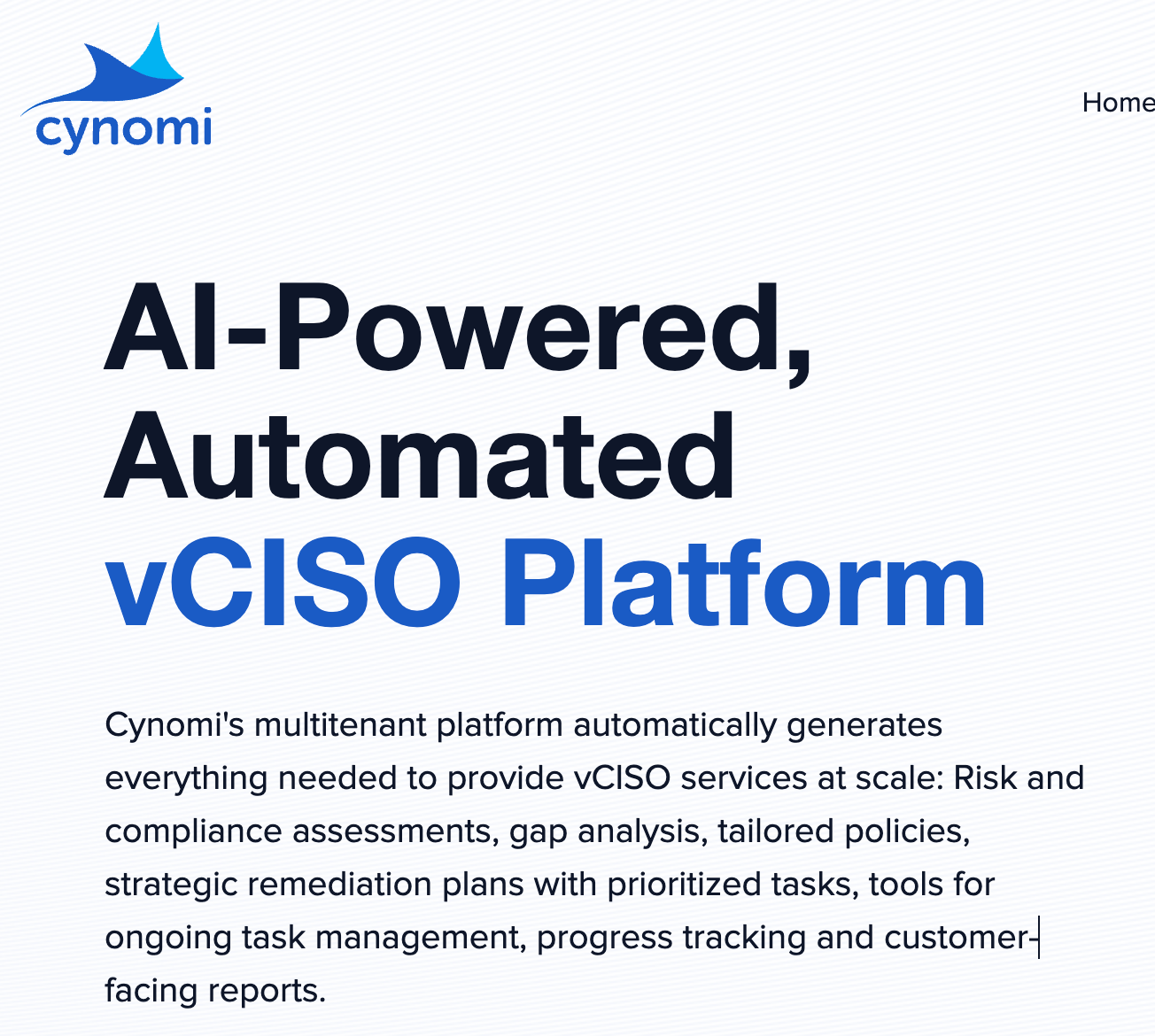 cynomi

Home

AI-Powered, Automated vCISO Platform

Cynomi's multitenant platform automatically generates everything needed to provide vCISO services at scale: Risk and compliance assessments, gap analysis, tailored policies, strategic remediation plans with prioritized tasks, tools for ongoing task management, progress tracking and customer-facing reports.